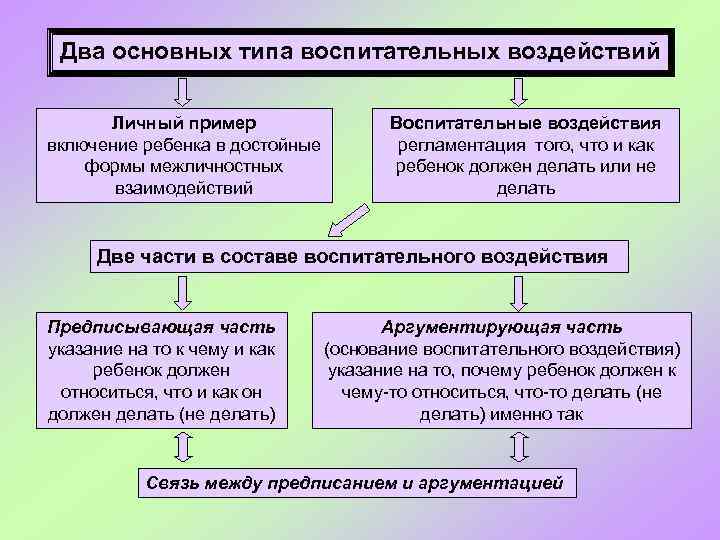 Два основных типа воспитательных воздействий

Личный пример
включение ребенка в достойные формы межличностных взаимодействий

Воспитательные воздействия
регламентация того, что и как ребенок должен делать или не делать

Две части в составе воспитательного воздействия

Предписывающая часть
указание на то к чему и как ребенок должен относиться, что и как он должен делать (не делать)

Аргументирующая часть
(основание воспитательного воздействия) указание на то, почему ребенок должен к чему-то относиться, что-то делать (не делать) именно так

Связь между предписанием и аргументацией